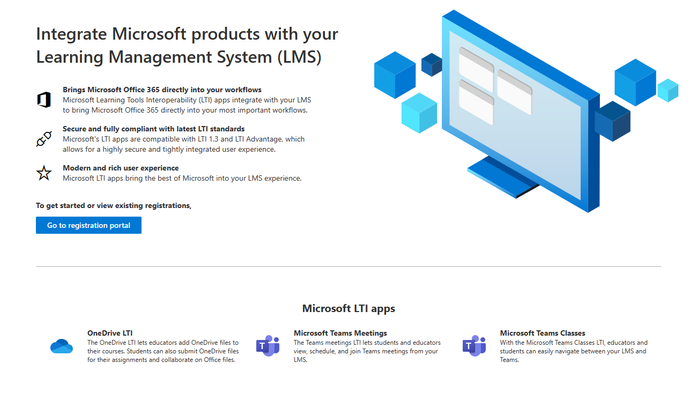 Integrate Microsoft products with your Learning Management System (LMS)

Brings Microsoft Office 365 directly into your workflows
Microsoft Learning Tools Interoperability (LTI) apps integrate with your LMS to bring Microsoft Office 365 directly into your most important workflows.

Secure and fully compliant with latest LTI standards
Microsoft's LTI apps are compatible with LTI 1.3 and LTI Advantage, which allows for a highly secure and tightly integrated user experience.

Modern and rich user experience
Microsoft LTI apps bring the best of Microsoft into your LMS experience.

To get started or view existing registrations,

Go to registration portal

Microsoft LTI apps

OneDrive LTI
The OneDrive LTI lets educators add OneDrive files to their courses. Students can also submit OneDrive files for their assignments and collaborate on Office files.

Microsoft Teams Meetings
The Teams meetings LTI lets students and educators view, schedule, and join Teams meetings from your LMS.

Microsoft Teams Classes
With the Microsoft Teams Classes LTI, educators and students can easily navigate between your LMS and Teams.